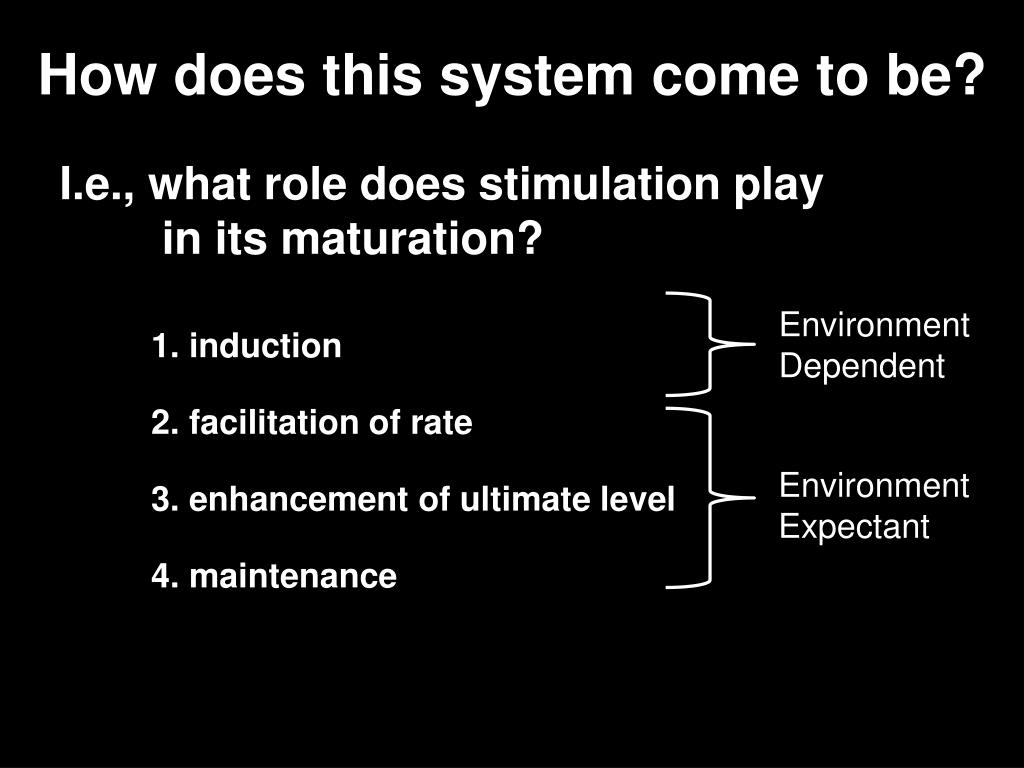 How does this system come to be?

I.e., what role does stimulation play in its maturation?

1. induction

2. facilitation of rate

3. enhancement of ultimate level

4. maintenance

Environment Dependent

Environment Expectant